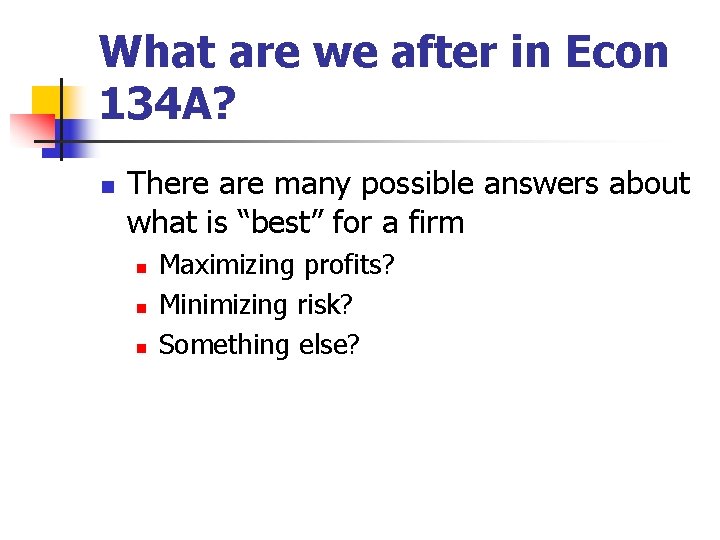 What are we after in Econ 134A?

• There are many possible answers about what is "best" for a firm
• Maximizing profits?
• Minimizing risk?
• Something else?